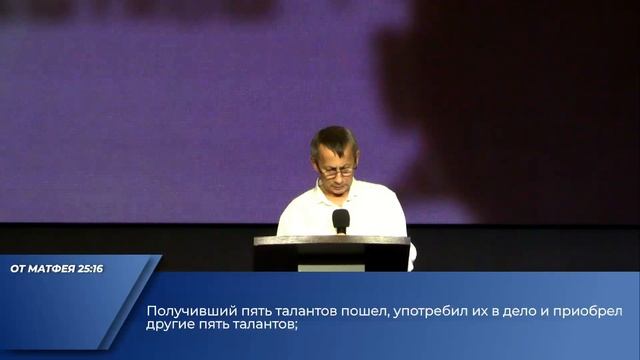 ОТ МАТФЕЯ 25:16

Получивший пять талантов пошел, употребил их в дело и приобрел другие пять талантов;